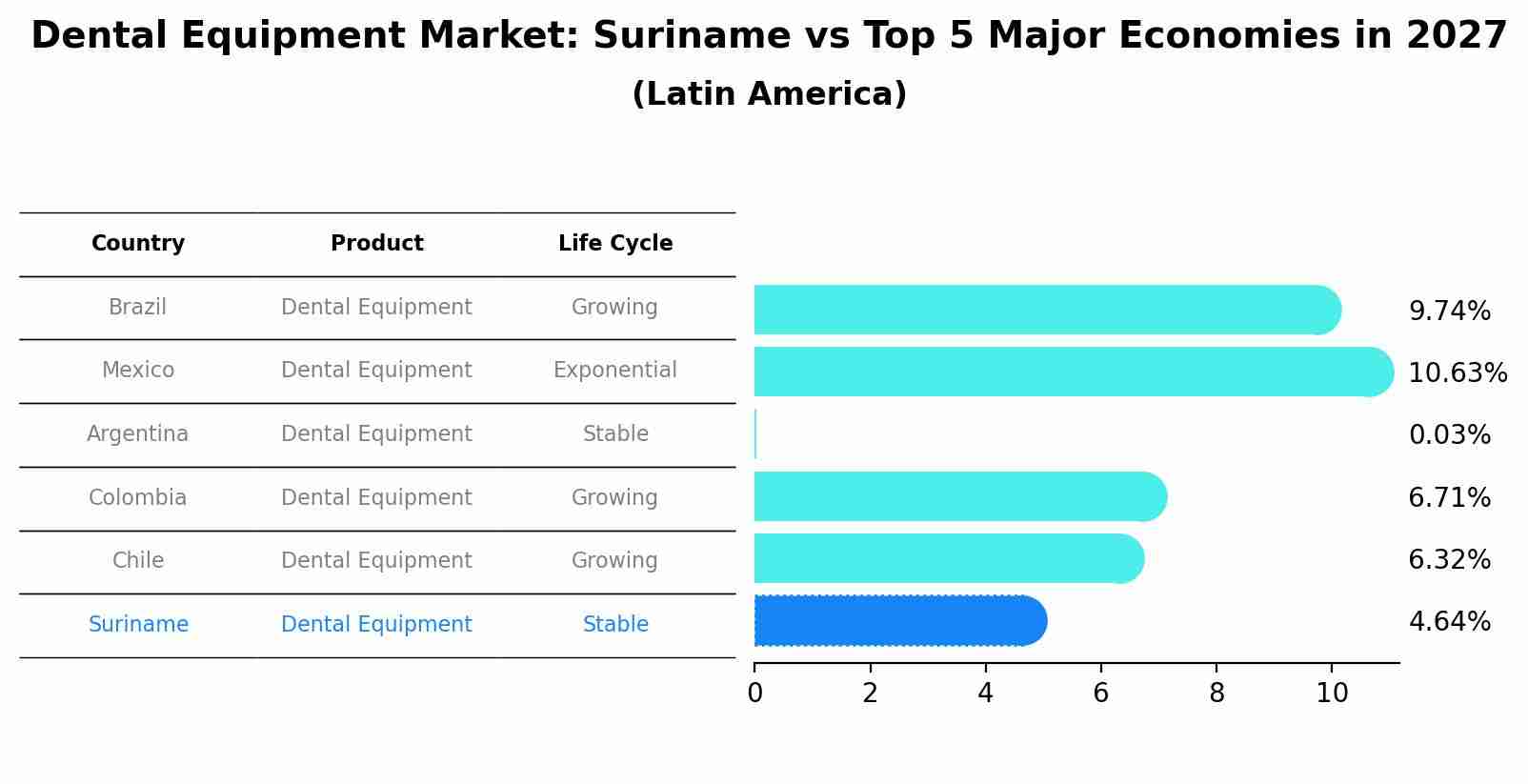 Dental Equipment Market: Suriname vs Top 5 Major Economies in 2027
(Latin America)

| Country | Product | Life Cycle |
|---|---|---|
| Brazil | Dental Equipment | Growing |
| Mexico | Dental Equipment | Exponential |
| Argentina | Dental Equipment | Stable |
| Colombia | Dental Equipment | Growing |
| Chile | Dental Equipment | Growing |
| Suriname | Dental Equipment | Stable |

9.74%
10.63%
0.03%
6.71%
6.32%
4.64%

0 2 4 6 8 10